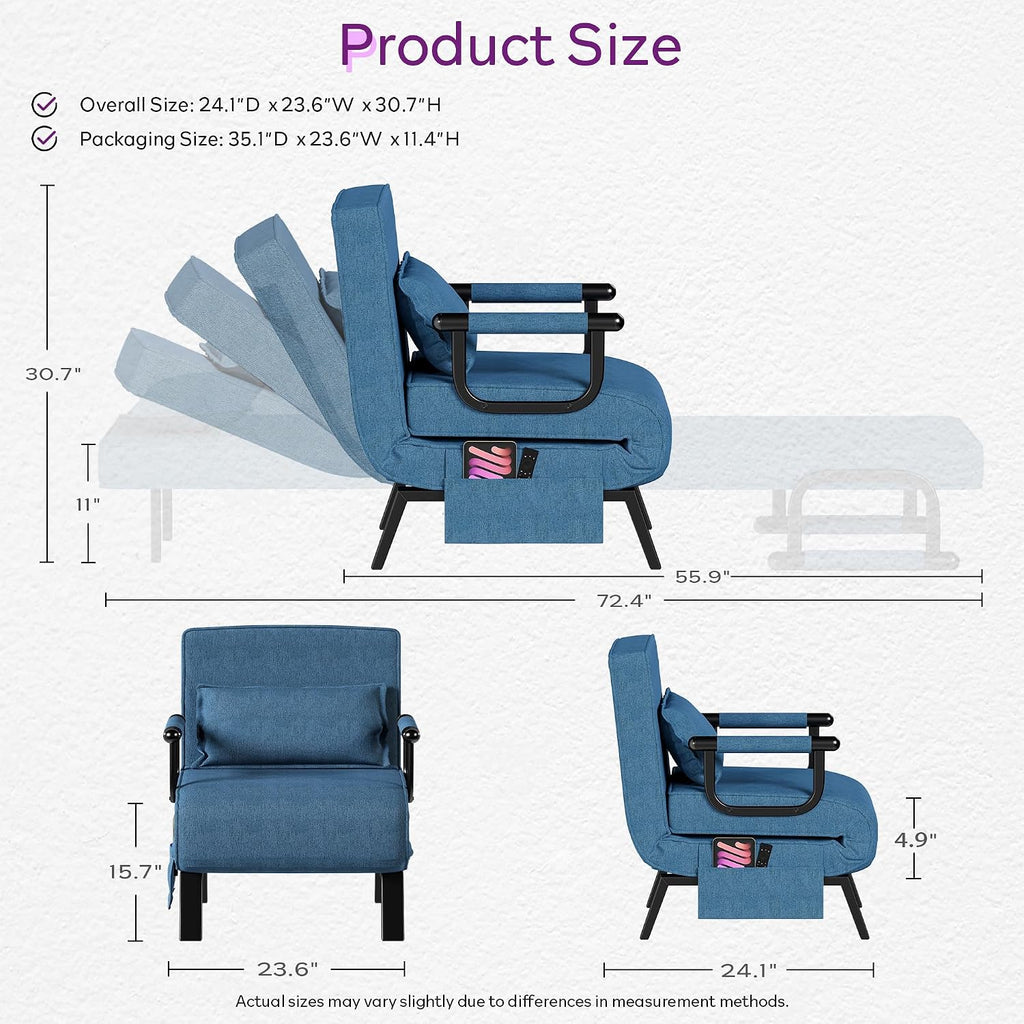 Product Size

Overall Size: 24.1"D x 23.6"W x 30.7"H

Packaging Size: 35.1"D x 23.6"W x 11.4"H

30.7"

11"

55.9"

72.4"

15.7"

23.6"

4.9"

24.1"

Actual sizes may vary slightly due to differences in measurement methods.